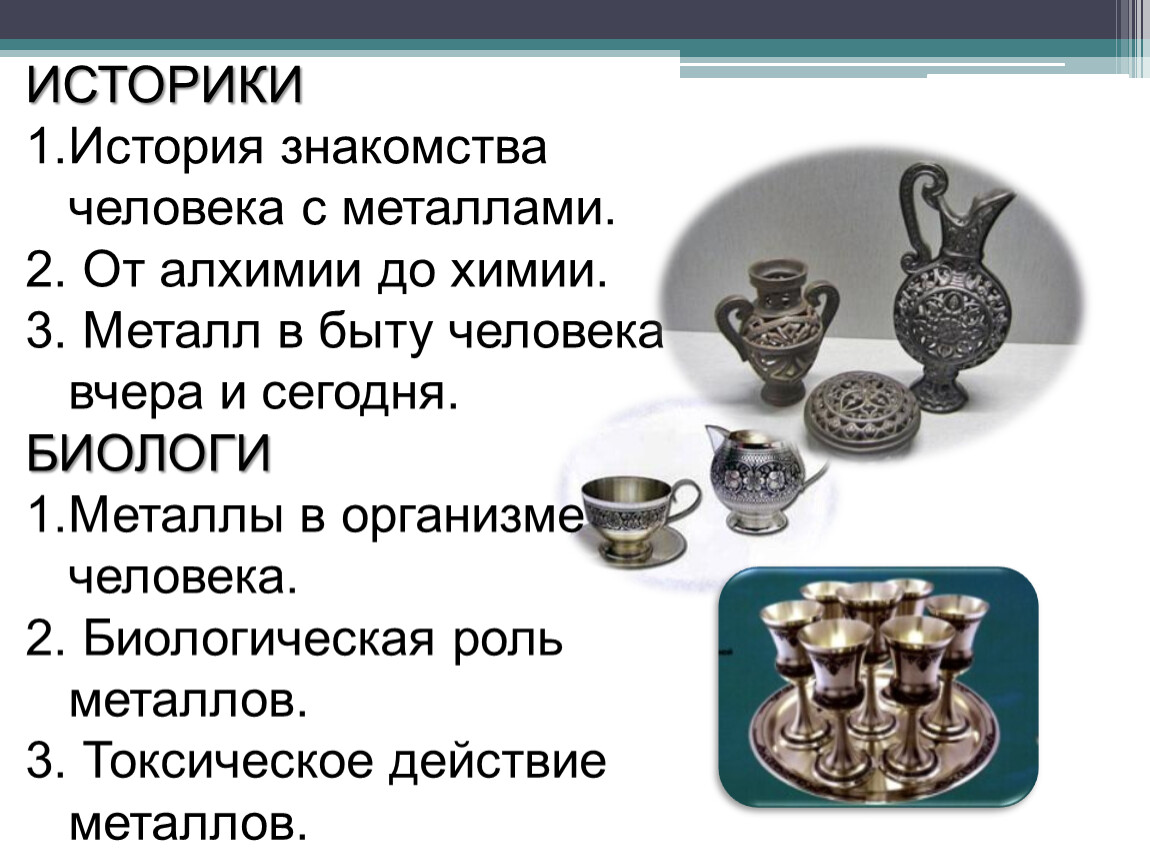 ИСТОРИКИ
1.История знакомства человека с металлами.
2. От алхимии до химии.
3. Металл в быту человека вчера и сегодня.
БИОЛОГИ
1.Металлы в организме человека.
2. Биологическая роль металлов.
3. Токсическое действие металлов.